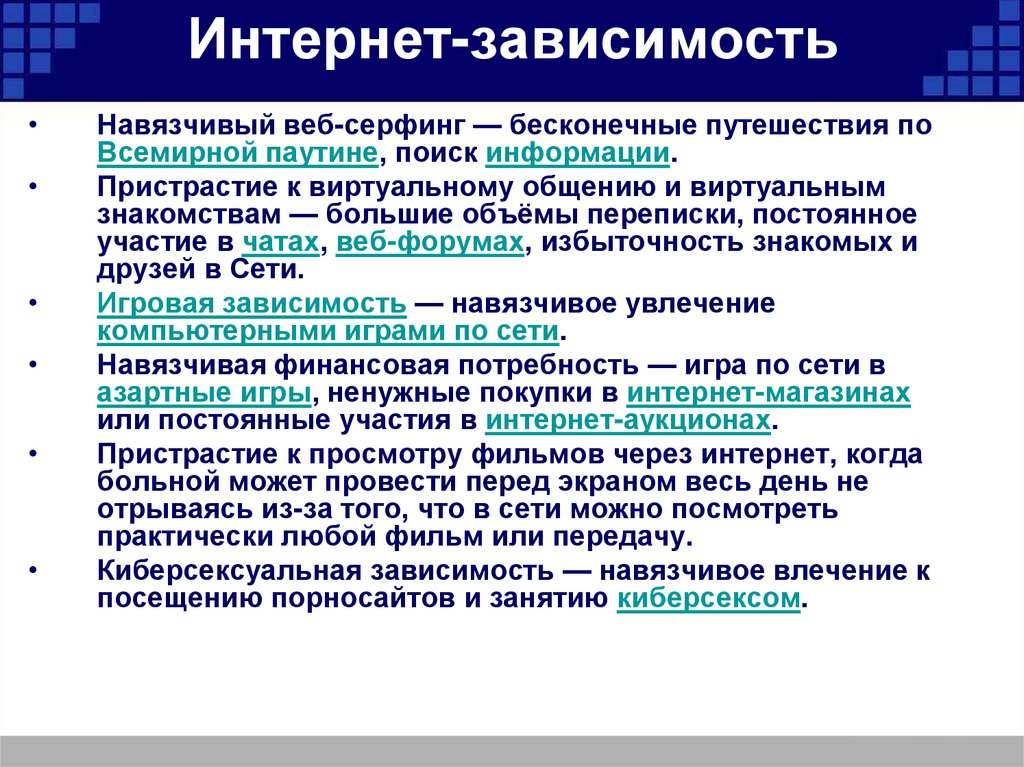 Интернет-зависимость

• Навязчивый веб-серфинг — бесконечные путешествия по Всемирной паутине, поиск информации.

• Пристрастие к виртуальному общению и виртуальным знакомствам — большие объёмы переписки, постоянное участие в чатах, веб-форумах, избыточность знакомых и друзей в Сети.

• Игровая зависимость — навязчивое увлечение компьютерными играми по сети.

• Навязчивая финансовая потребность — игра по сети в азартные игры, ненужные покупки в интернет-магазинах или постоянные участия в интернет-аукционах.

• Пристрастие к просмотру фильмов через интернет, когда больной может провести перед экраном весь день не отрываясь из-за того, что в сети можно посмотреть практически любой фильм или передачу.

• Киберсексуальная зависимость — навязчивое влечение к посещению порносайтов и занятию киберсексом.